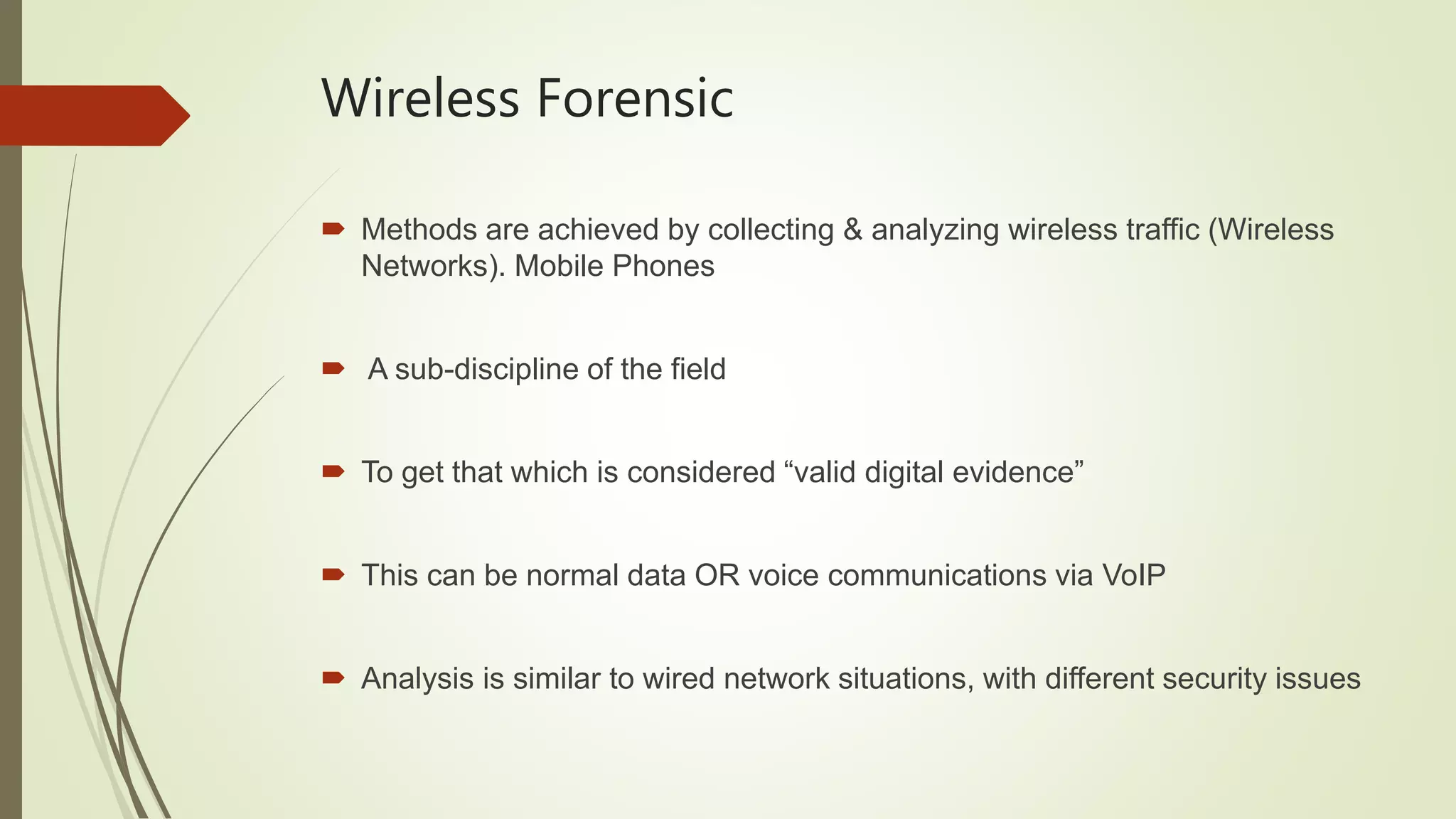 Wireless Forensic

Methods are achieved by collecting & analyzing wireless traffic (Wireless Networks). Mobile Phones

A sub-discipline of the field

To get that which is considered “valid digital evidence”

This can be normal data OR voice communications via VoIP

Analysis is similar to wired network situations, with different security issues